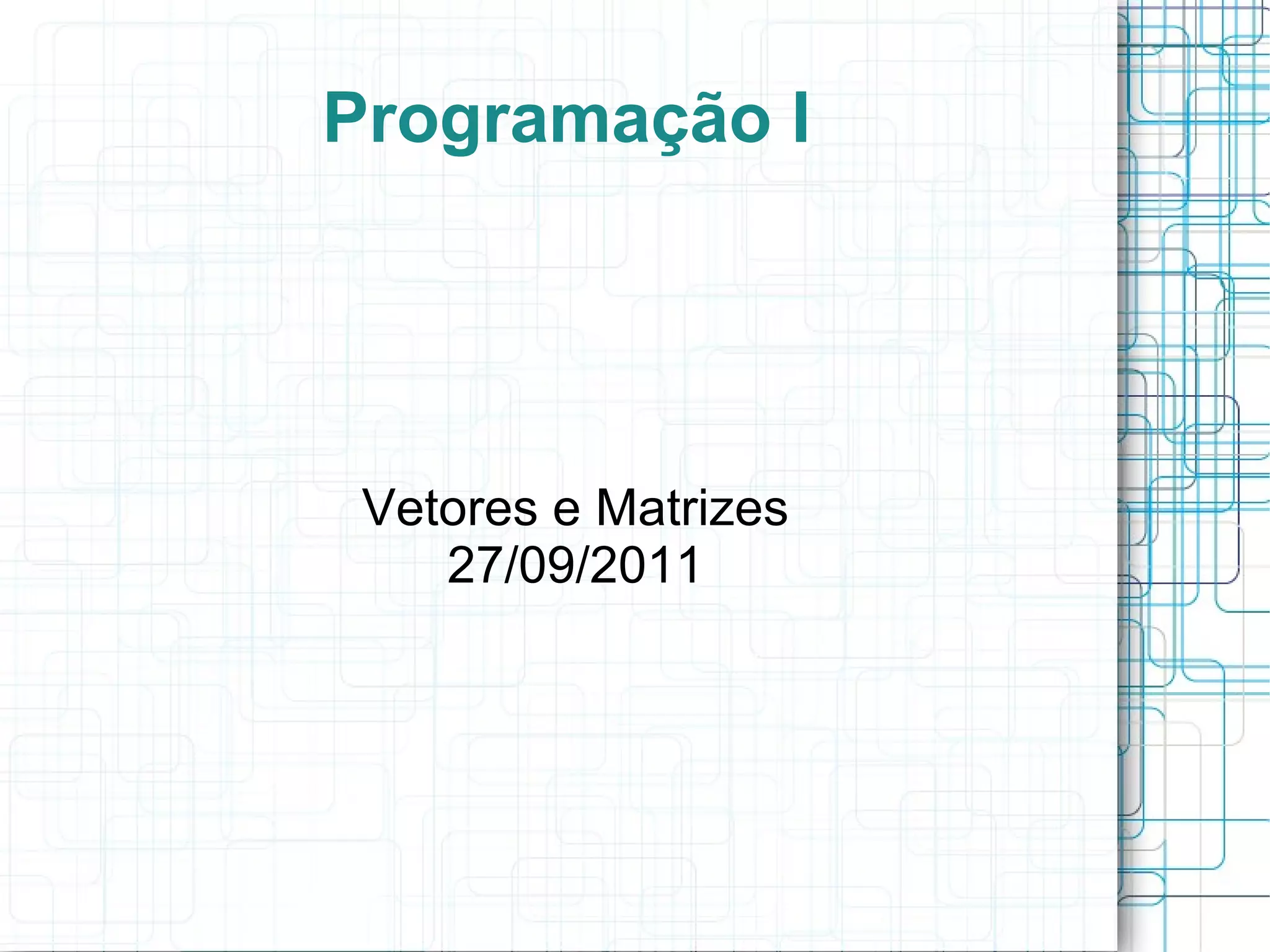 Programação I

Vetores e Matrizes
27/09/2011